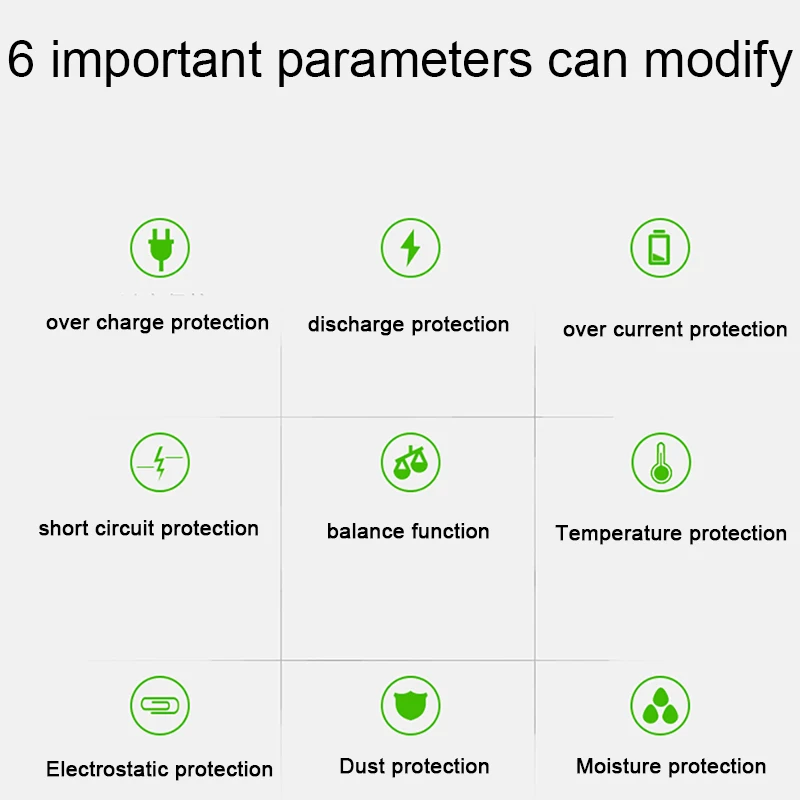 6 important parameters can modify

over charge protection

discharge protection

over current protection

short circuit protection

balance function

Temperature protection

Electrostatic protection

Dust protection

Moisture protection